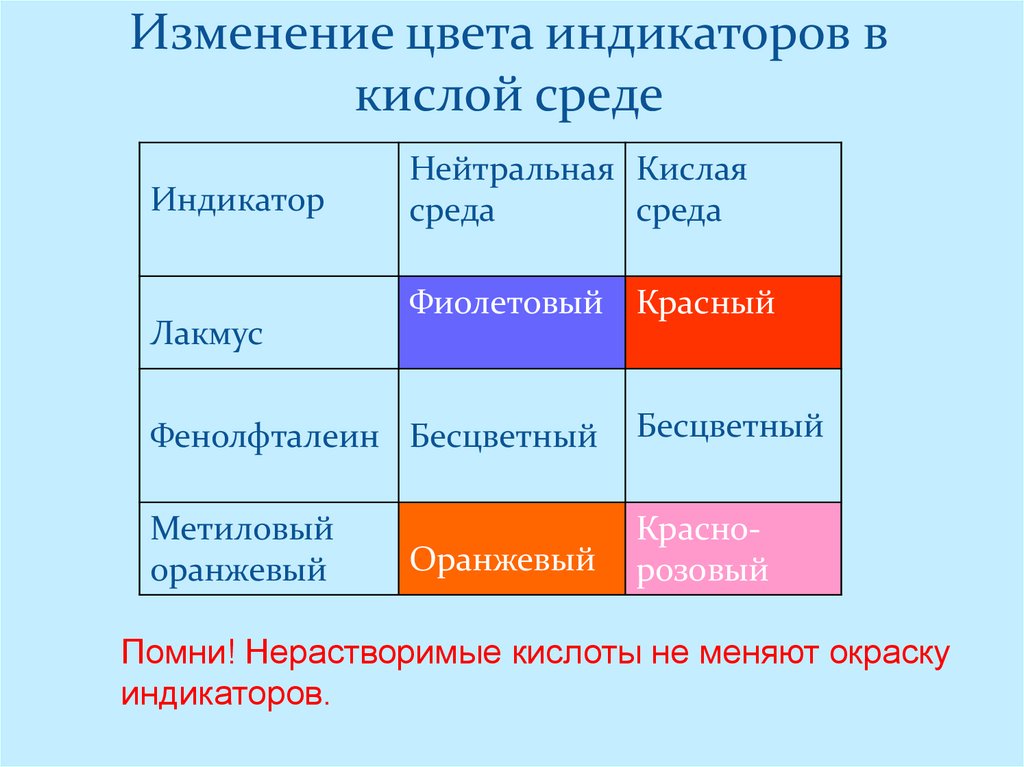 Изменение цвета индикаторов в кислой среде

| Индикатор | Нейтральная среда | Кислая среда |
|---|---|---|
| Лакмус | Фиолетовый | Красный |
| Фенолфталеин | Бесцветный | Бесцветный |
| Метиловый оранжевый | Оранжевый | Красно-розовый |

Помни! Нерастворимые кислоты не меняют окраску индикаторов.